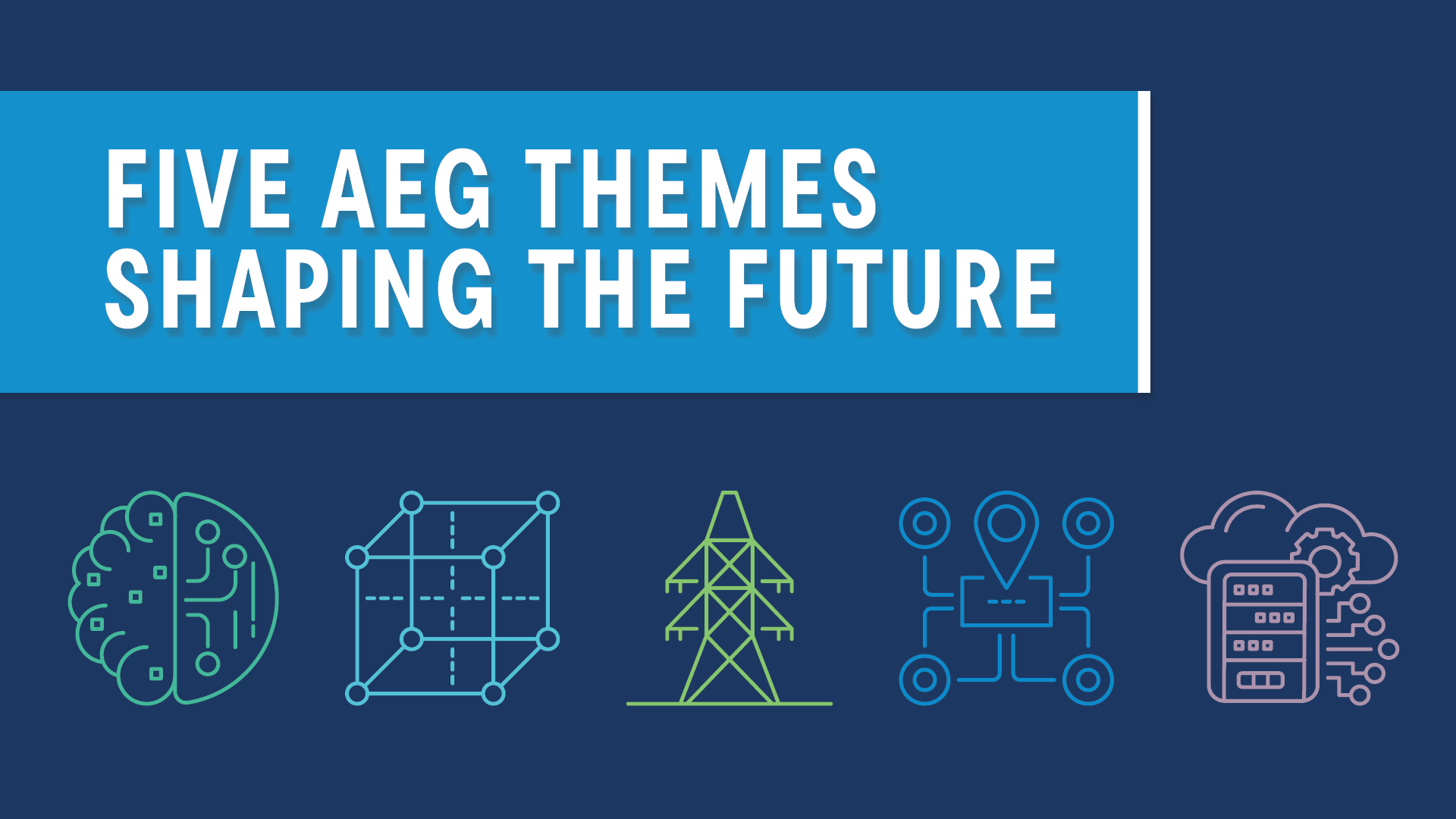 FIVE AEG THEMES SHAPING THE FUTURE